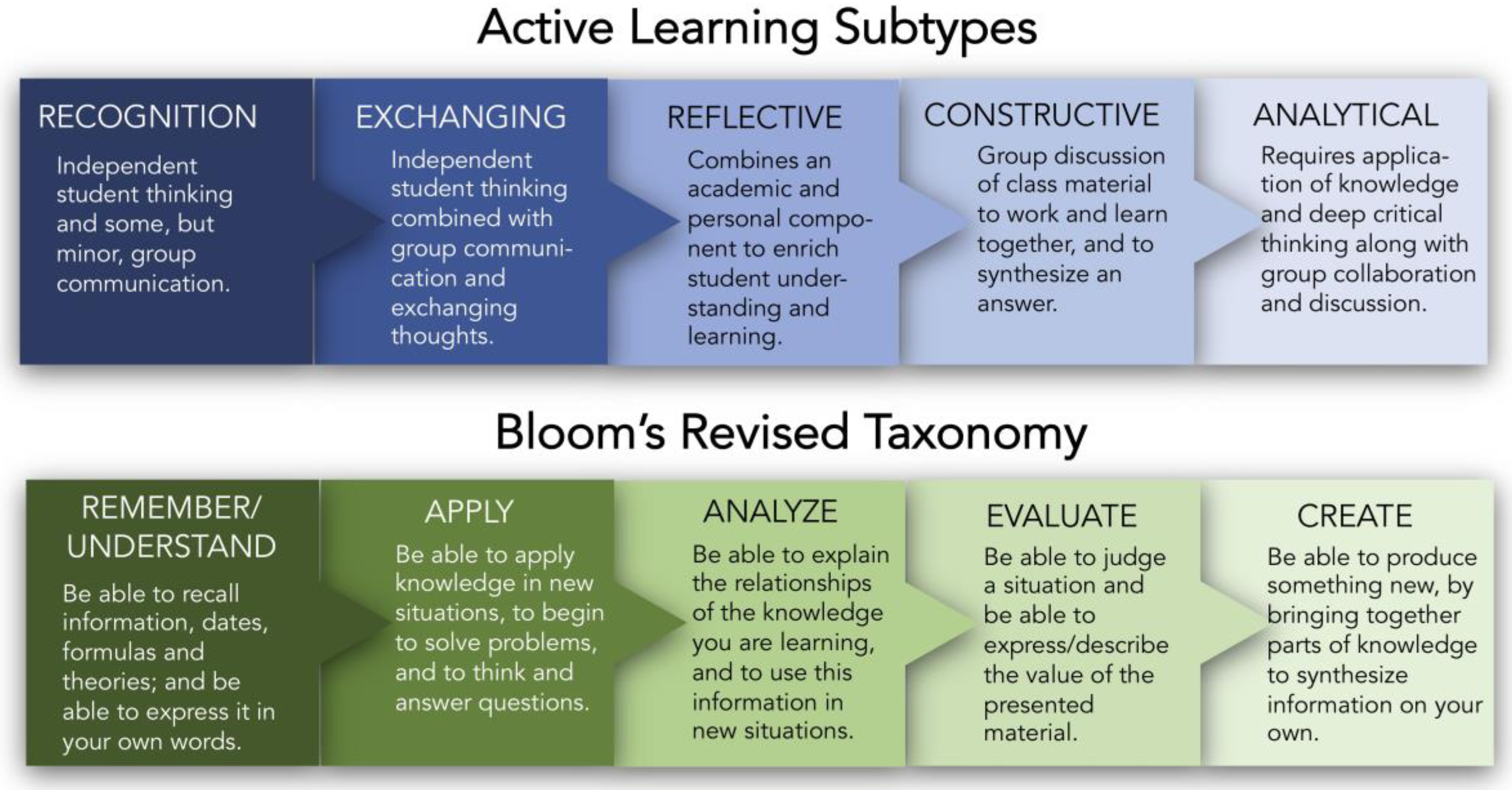 Active Learning Subtypes

RECOGNITION
Independent student thinking and some, but minor, group communication.

EXCHANGING
Independent student thinking combined with group communication and exchanging thoughts.

REFLECTIVE
Combines an academic and personal component to enrich student understanding and learning.

CONSTRUCTIVE
Group discussion of class material to work and learn together, and to synthesize an answer.

ANALYTICAL
Requires application of knowledge and deep critical thinking along with group collaboration and discussion.

Bloom's Revised Taxonomy

REMEMBER/ UNDERSTAND
Be able to recall information, dates, formulas and theories; and be able to express it in your own words.

APPLY
Be able to apply knowledge in new situations, to begin to solve problems, and to think and answer questions.

ANALYZE
Be able to explain the relationships of the knowledge you are learning, and to use this information in new situations.

EVALUATE
Be able to judge a situation and be able to express/describe the value of the presented material.

CREATE
Be able to produce something new, by bringing together parts of knowledge to synthesize information on your own.